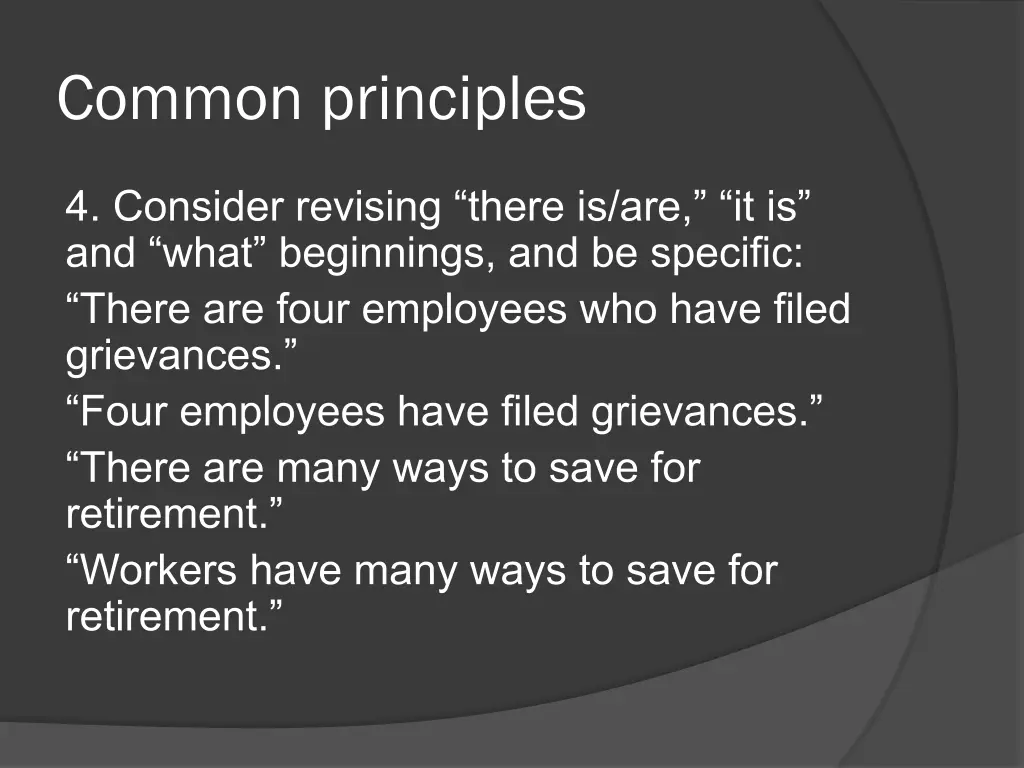 Common principles

4. Consider revising “there is/are,” “it is” and “what” beginnings, and be specific:

“There are four employees who have filed grievances.”

“Four employees have filed grievances.”

“There are many ways to save for retirement.”

“Workers have many ways to save for retirement.”